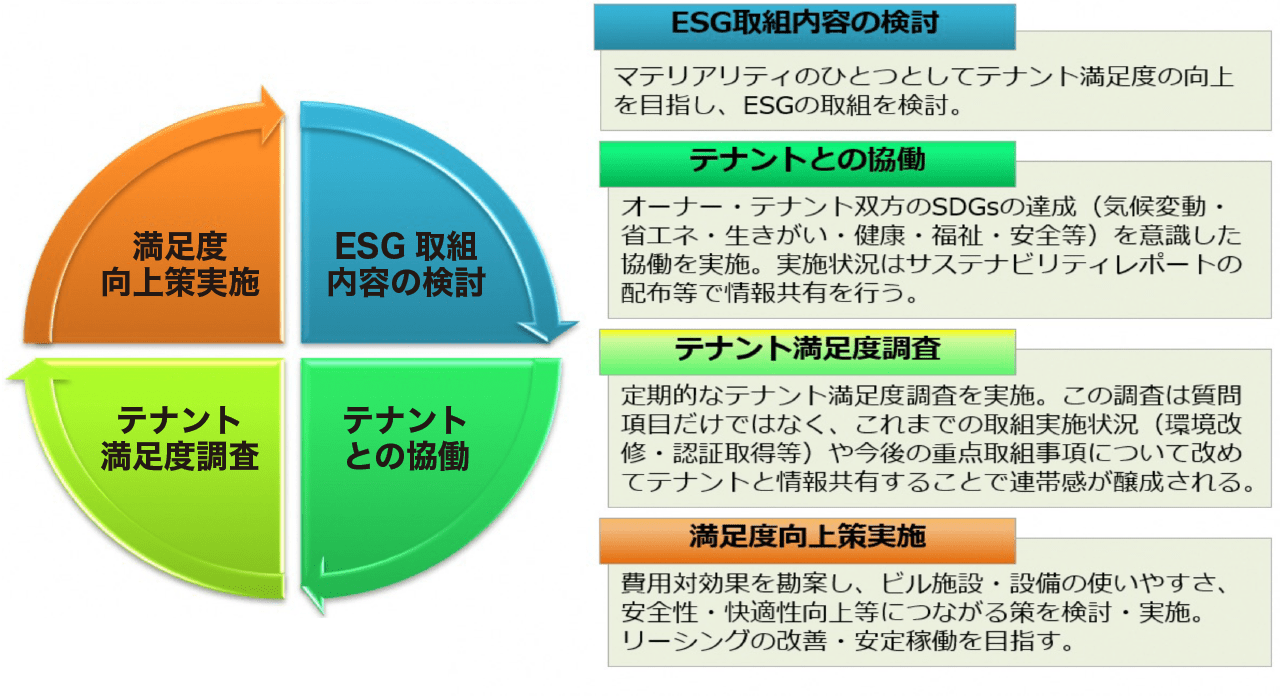 満足度
向上策実施

ESG 取組
内容の検討

テナント
満足度調査

テナント
との協働

ESG取組内容の検討

マテリアリティのひとつとしてテナント満足度の向上を目指し、ESGの取組を検討。

テナントとの協働

オーナー・テナント双方のSDGsの達成（気候変動・省エネ・生きがい・健康・福祉・安全等）を意識した協働を実施。実施状況はサステナビリティレポートの配布等で情報共有を行う。

テナント満足度調査

定期的なテナント満足度調査を実施。この調査は質問項目だけではなく、これまでの取組実施状況（環境改修・認証取得等）や今後の重点取組事項について改めてテナントと情報共有することで連帯感が醸成される。

満足度向上策実施

費用対効果を勘案し、ビル施設・設備の使いやすさ、安全性・快適性向上等につながる策を検討・実施。リーシングの改善・安定稼働を目指す。